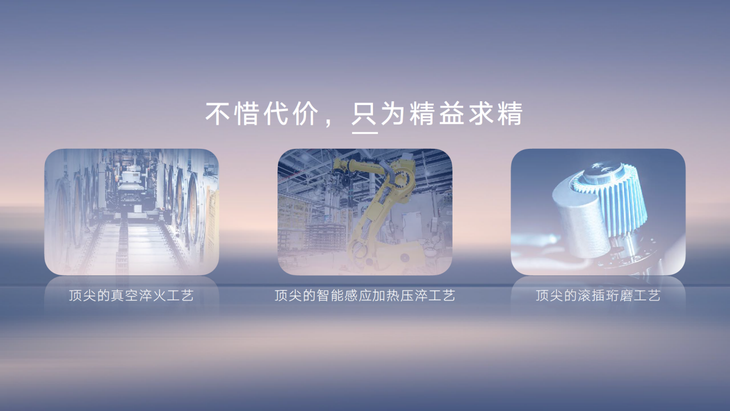 不惜代价，只为精益求精

顶尖的真空淬火工艺

顶尖的智能感应加热压淬工艺

顶尖的滚插珩磨工艺